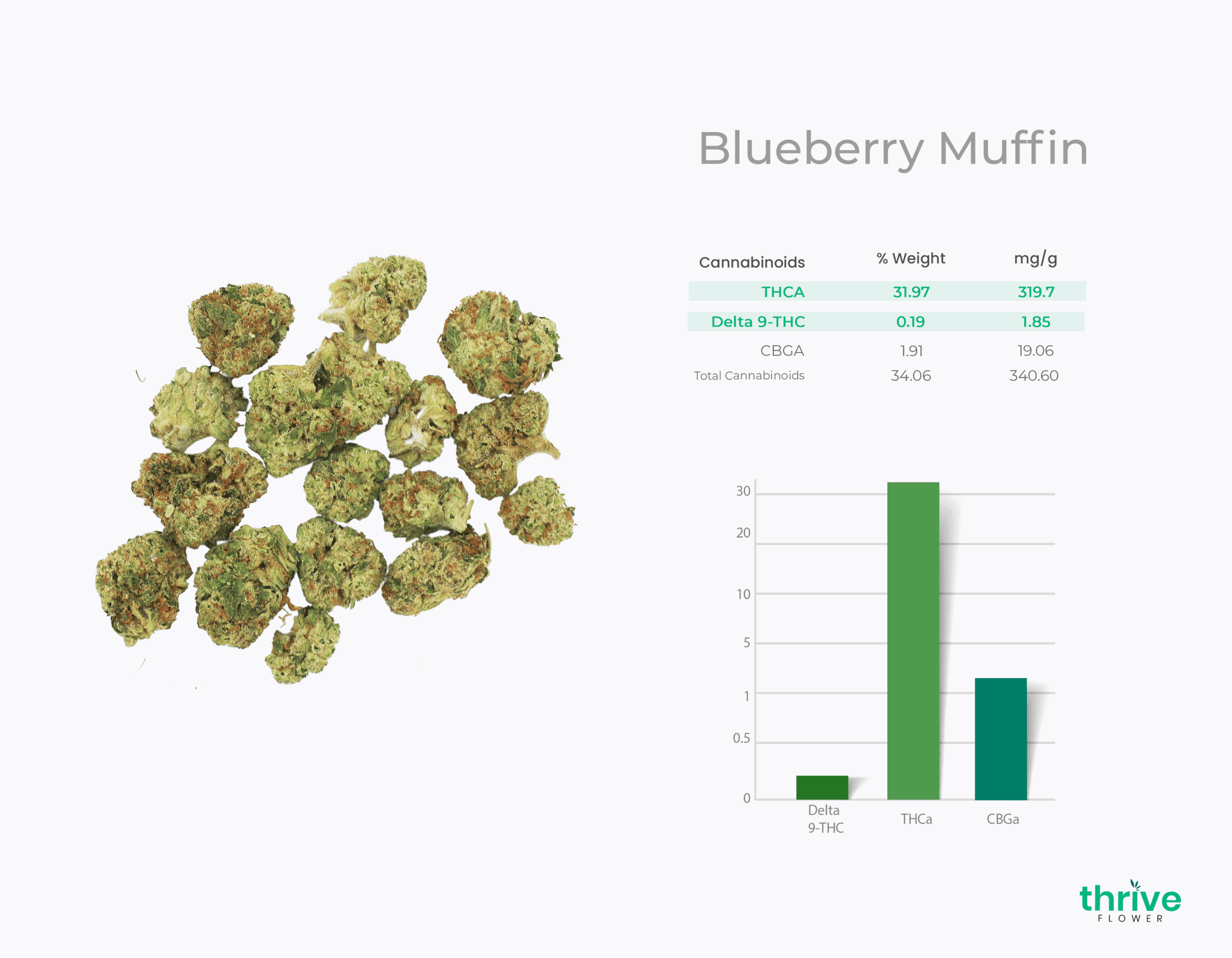 Blueberry Muffin

| Cannabinoids | % Weight | mg/g |
|---|---|---|
| THCA | 31.97 | 319.7 |
| Delta 9-THC | 0.19 | 1.85 |
| CBGA | 1.91 | 19.06 |
| Total Cannabinoids | 34.06 | 340.60 |

30
20
10
5
1
0.5
0

Delta 9-THC
THCa
CBGa

thrive
FLOWER